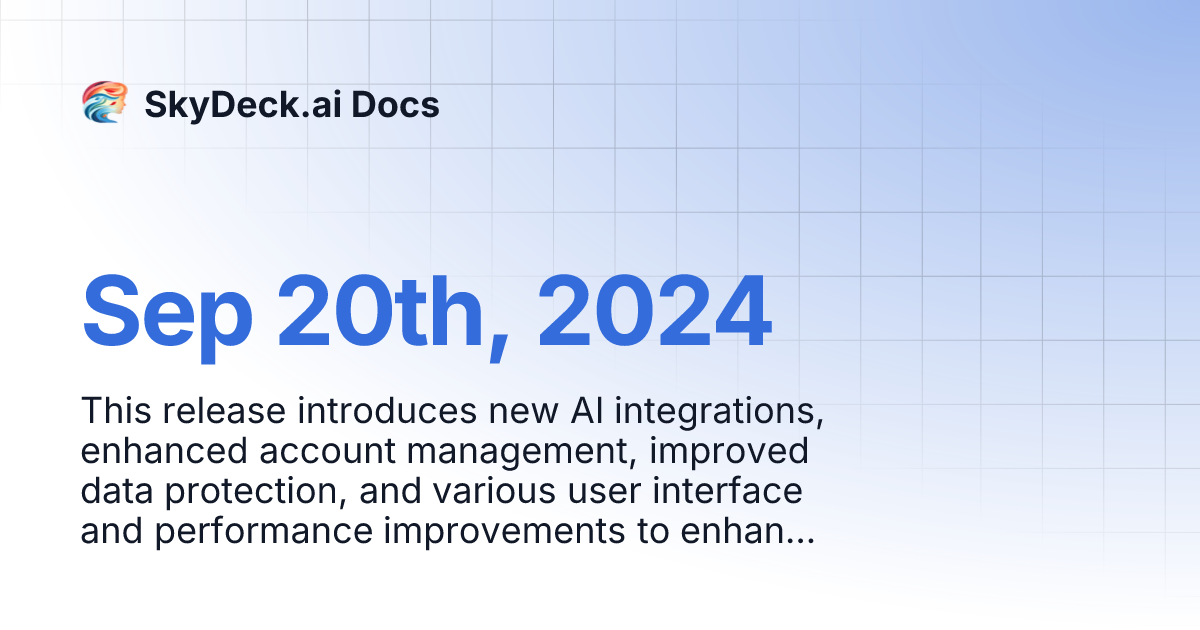 SkyDeck.ai Docs

Sep 20th, 2024

This release introduces new AI integrations, enhanced account management, improved data protection, and various user interface and performance improvements to enhan...